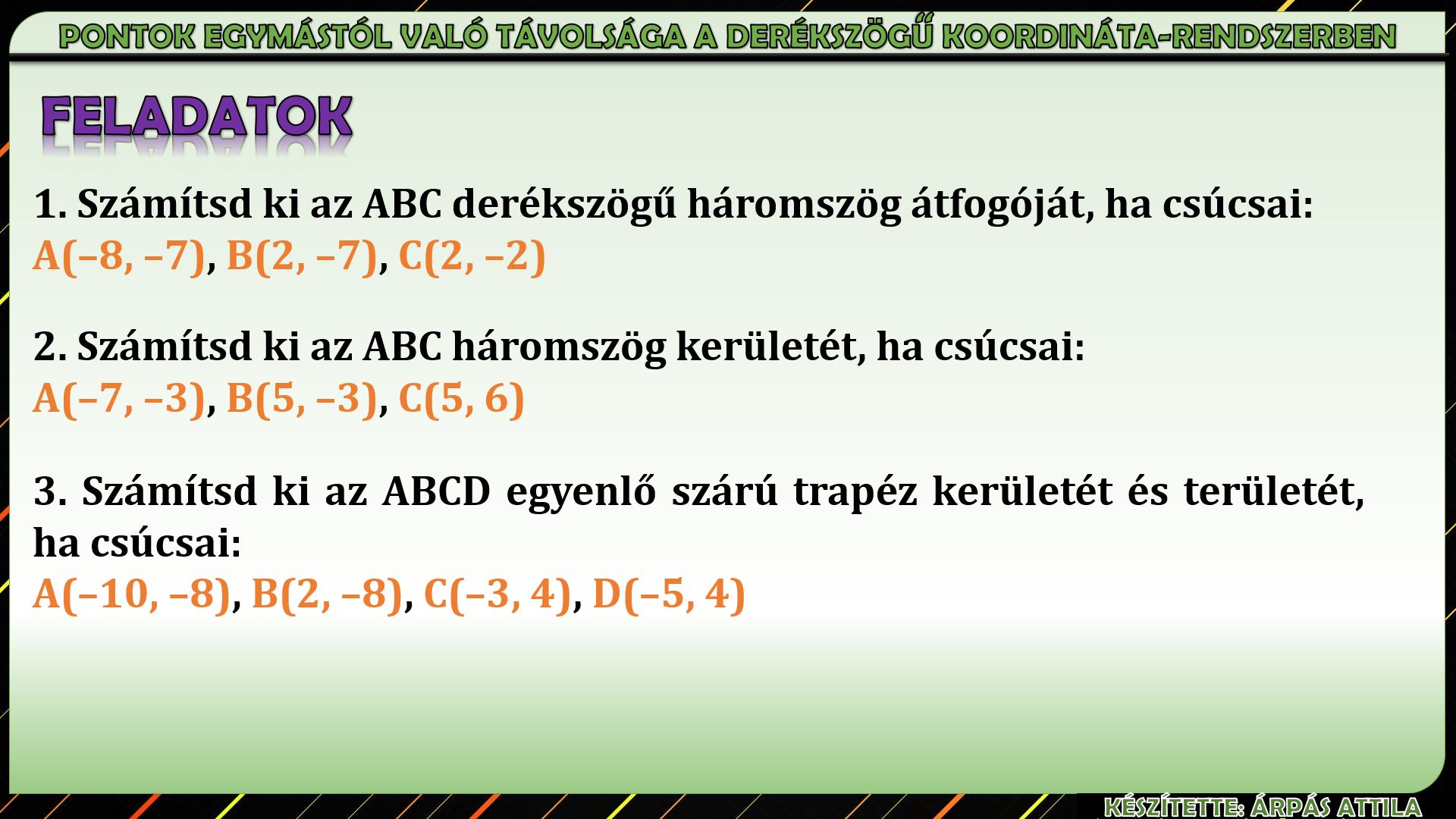 PONTOK EGYMÁSTÓL VALÓ TÁVOLSÁGA A DERÉKSZÖGŰ KOORDINÁTA-RENDSZERBEN

FELADATOK

1. Számítsd ki az ABC derékszögű háromszög átfogóját, ha csúcsai:
A(–8, –7), B(2, –7), C(2, –2)

2. Számítsd ki az ABC háromszög kerületét, ha csúcsai:
A(–7, –3), B(5, –3), C(5, 6)

3. Számítsd ki az ABCD egyenlő szárú trapéz kerületét és területét, ha csúcsai:
A(–10, –8), B(2, –8), C(–3, 4), D(–5, 4)

KÉSZÍTETTE: ÁRPÁS ATTILA